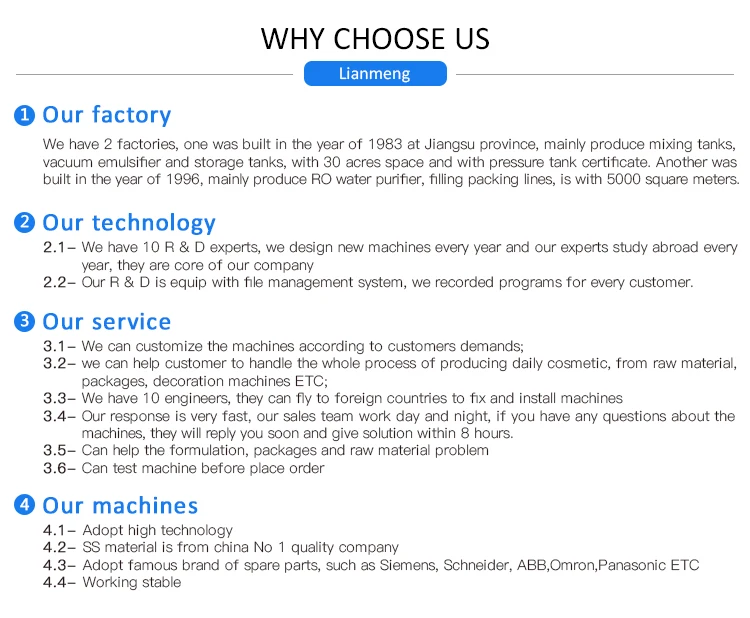 WHY CHOOSE US

Lianmeng

1 Our factory

We have 2 factories, one was built in the year of 1983 at Jiangsu province, mainly produce mixing tanks, vacuum emulsifier and storage tanks, with 30 acres space and with pressure tank certificate. Another was built in the year of 1996, mainly produce RO water purifier, filling packing lines, is with 5000 square meters.

2 Our technology

2.1– We have 10 R & D experts, we design new machines every year and our experts study abroad every year, they are core of our company
2.2– Our R & D is equip with file management system, we recorded programs for every customer.

3 Our service

3.1– We can customize the machines according to customers demands;
3.2– we can help customer to handle the whole process of producing daily cosmetic, from raw material, packages, decoration machines ETC;
3.3– We have 10 engineers, they can fly to foreign countries to fix and install machines
3.4– Our response is very fast, our sales team work day and night, if you have any questions about the machines, they will reply you soon and give solution within 8 hours.
3.5– Can help the formulation, packages and raw material problem
3.6– Can test machine before place order

4 Our machines

4.1– Adopt high technology
4.2– SS material is from china No 1 quality company
4.3– Adopt famous brand of spare parts, such as Siemens, Schneider, ABB,Omron,Panasonic ETC
4.4– Working stable